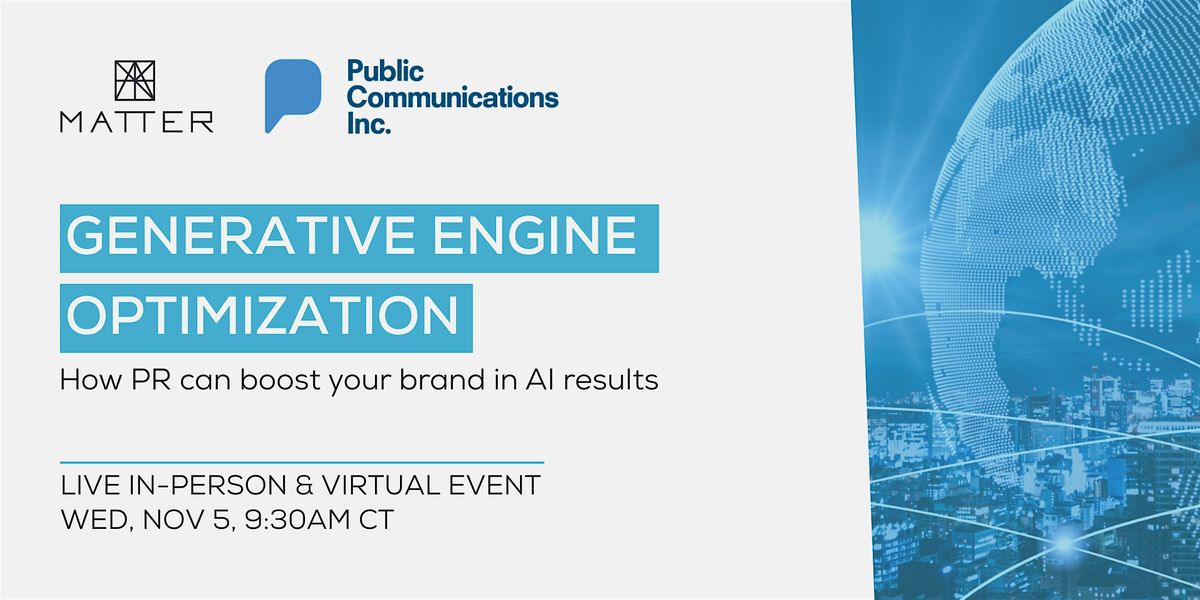 MATTER

Public Communications Inc.

GENERATIVE ENGINE OPTIMIZATION

How PR can boost your brand in AI results

LIVE IN-PERSON & VIRTUAL EVENT
WED, NOV 5, 9:30AM CT